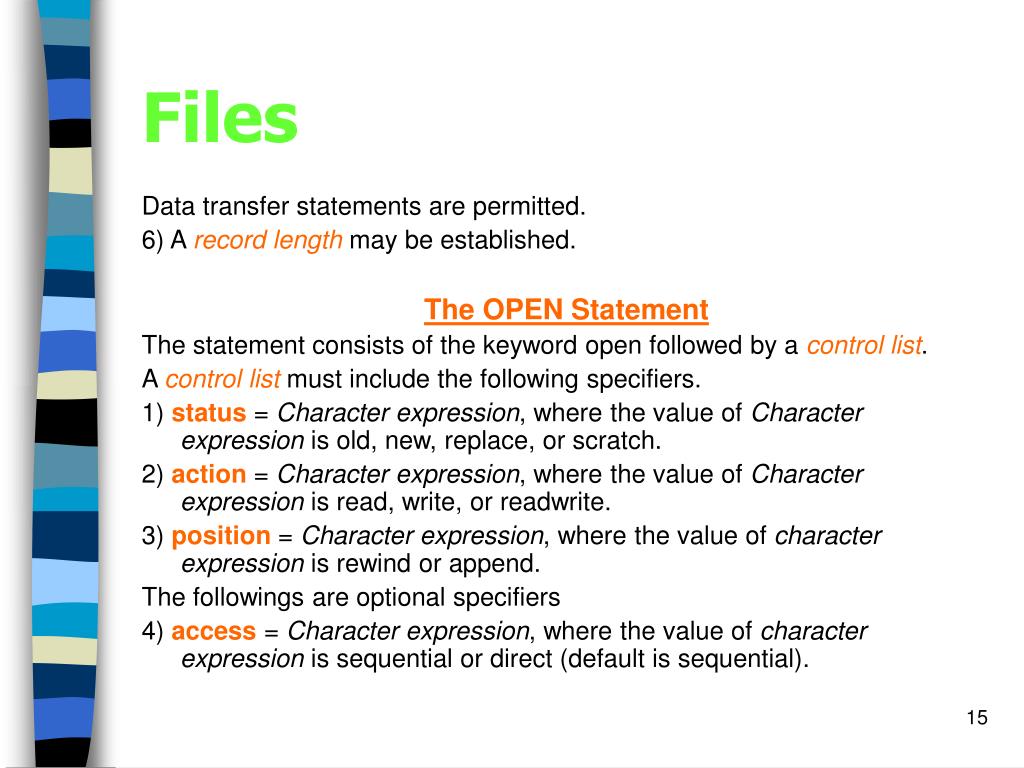 Files

Data transfer statements are permitted.

6) A record length may be established.

The OPEN Statement

The statement consists of the keyword open followed by a control list.

A control list must include the following specifiers.

1) status = Character expression, where the value of Character expression is old, new, replace, or scratch.

2) action = Character expression, where the value of Character expression is read, write, or readwrite.

3) position = Character expression, where the value of character expression is rewind or append.

The followings are optional specifiers

4) access = Character expression, where the value of character expression is sequential or direct (default is sequential).

15